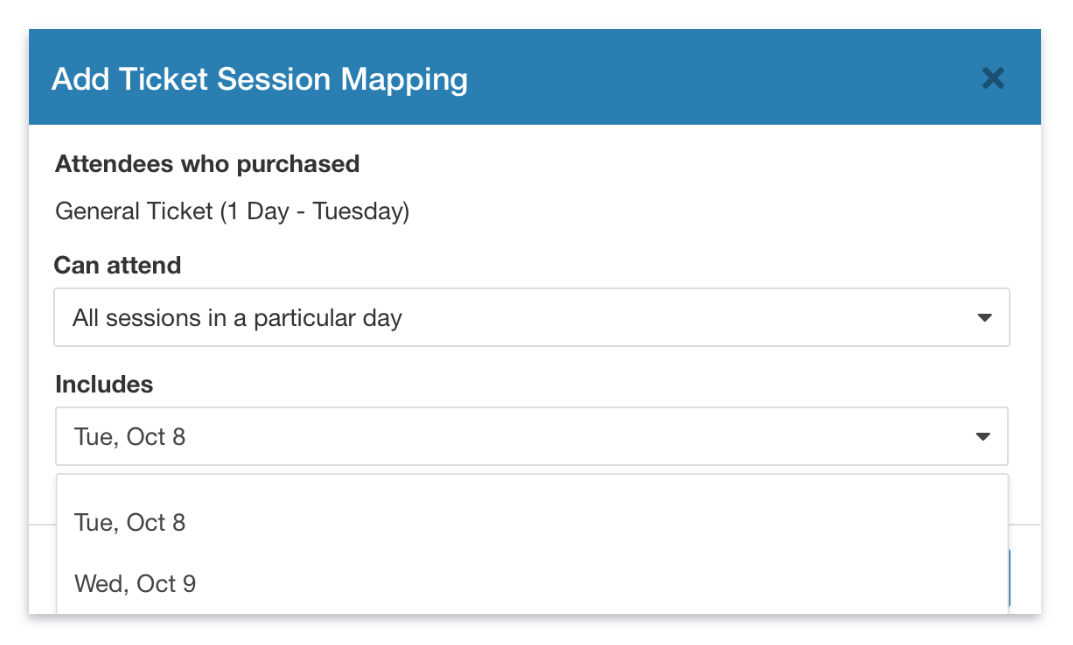 Add Ticket Session Mapping

×

Attendees who purchased

General Ticket (1 Day - Tuesday)

Can attend

All sessions in a particular day

Includes

Tue, Oct 8

Tue, Oct 8

Wed, Oct 9